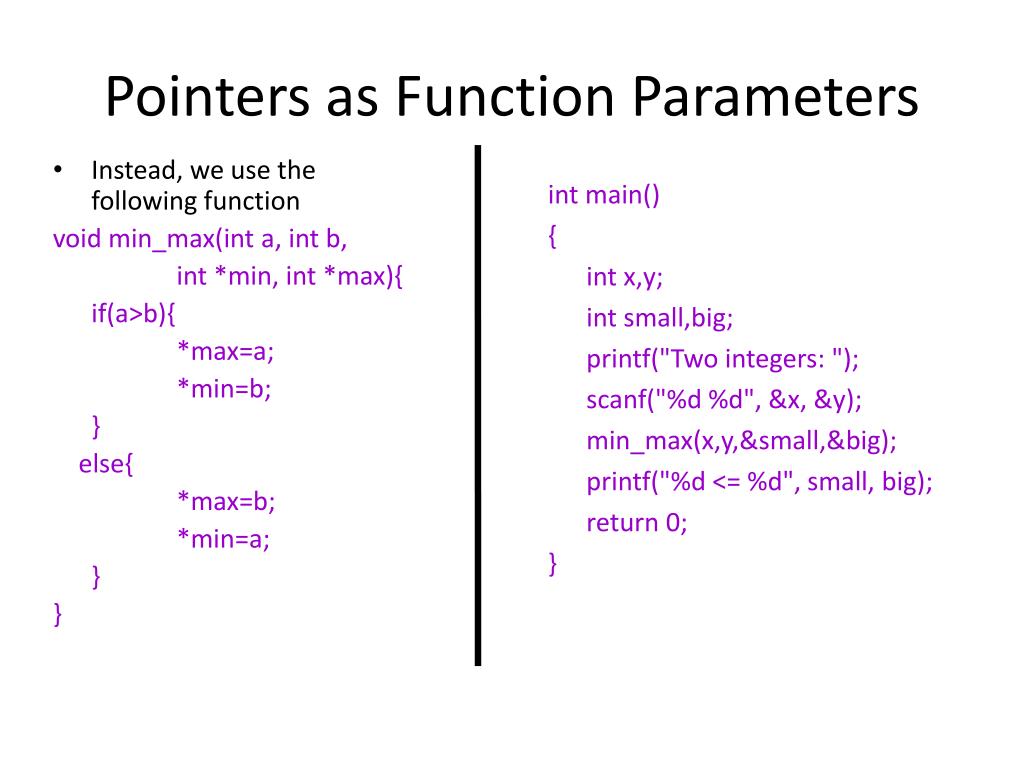 Pointers as Function Parameters

• Instead, we use the following function

void min_max(int a, int b,
int *min, int *max){
if(a>b){
*max=a;
*min=b;
}
else{
*max=b;
*min=a;
}
}

int main()
{
int x,y;
int small,big;
printf("Two integers: ");
scanf("%d %d", &x, &y);
min_max(x,y,&small,&big);
printf("%d <= %d", small, big);
return 0;
}